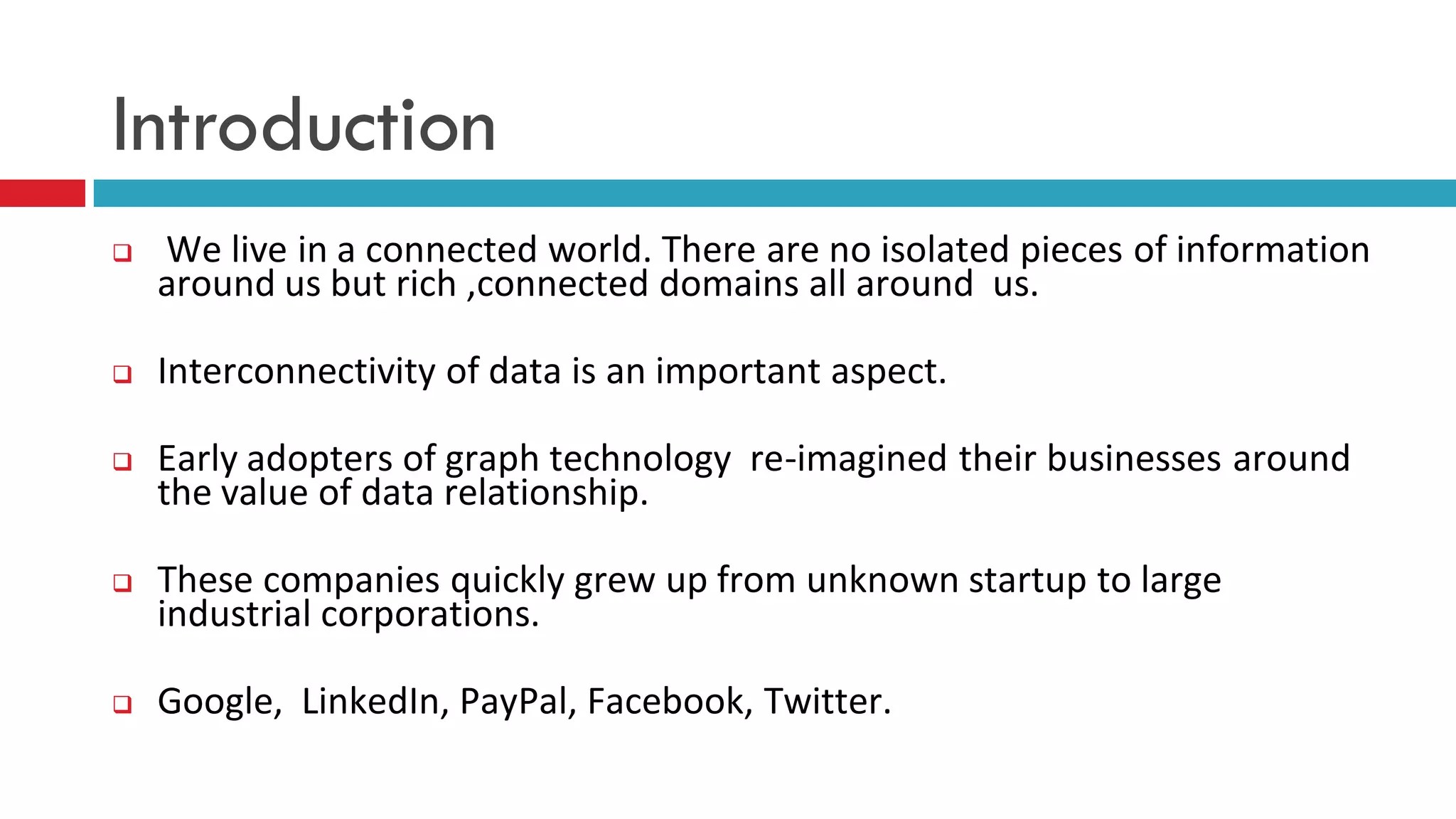 Introduction

❑ We live in a connected world. There are no isolated pieces of information around us but rich ,connected domains all around us.

❑ Interconnectivity of data is an important aspect.

❑ Early adopters of graph technology re-imagined their businesses around the value of data relationship.

❑ These companies quickly grew up from unknown startup to large industrial corporations.

❑ Google, LinkedIn, PayPal, Facebook, Twitter.